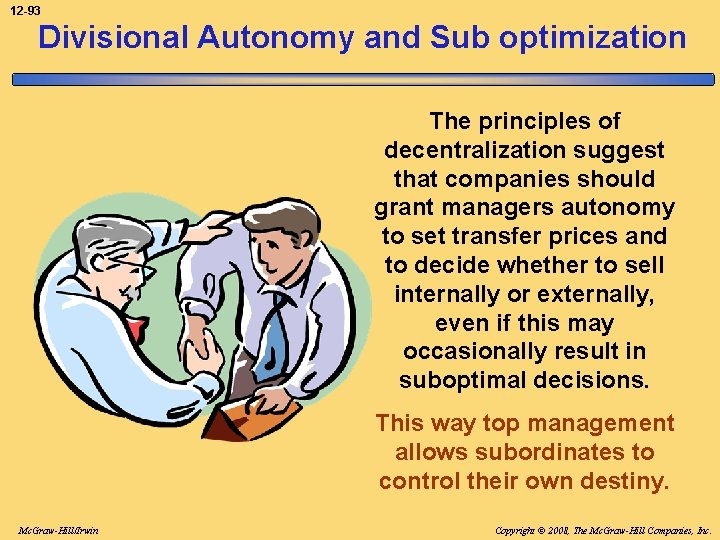 12-93

Divisional Autonomy and Sub optimization

The principles of decentralization suggest that companies should grant managers autonomy to set transfer prices and to decide whether to sell internally or externally, even if this may occasionally result in suboptimal decisions.

This way top management allows subordinates to control their own destiny.

McGraw-Hill/Irwin

Copyright © 2008, The McGraw-Hill Companies, Inc.